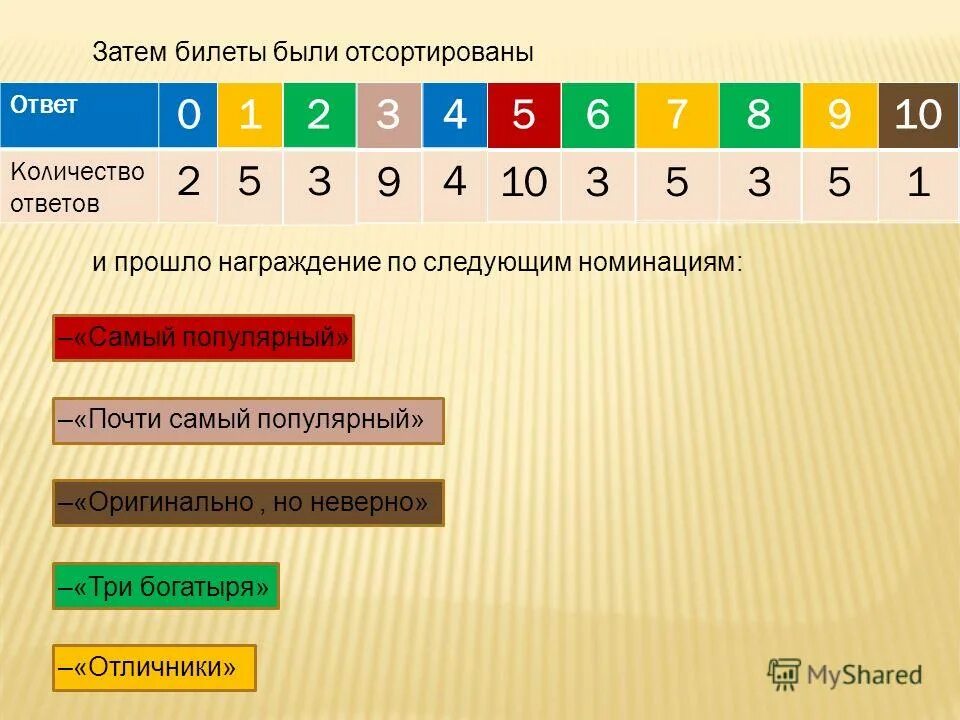 Затем билеты были отсортированы

| Ответ | 0 | 1 | 2 | 3 | 4 | 5 | 6 | 7 | 8 | 9 | 10 |
|---|---|---|---|---|---|---|---|---|---|---|---|
| Количество ответов | 2 | 5 | 3 | 9 | 4 | 10 | 3 | 5 | 3 | 5 | 1 |

и прошло награждение по следующим номинациям:

–«Самый популярный»

–«Почти самый популярный»

–«Оригинально , но неверно»

–«Три богатыря»

–«Отличники»

MyShared